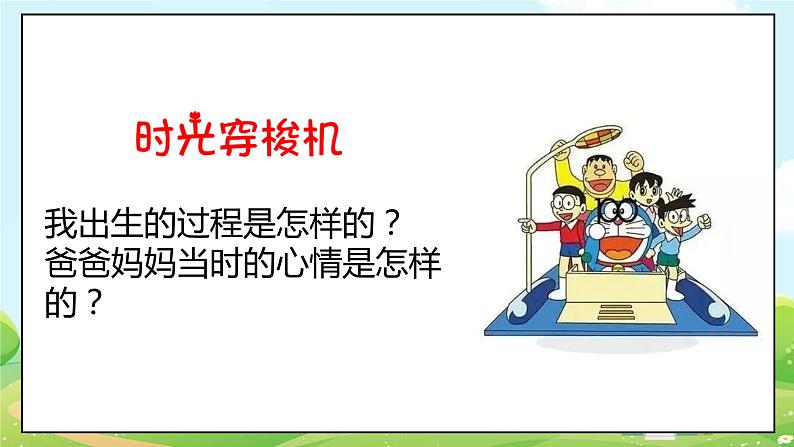 时光穿梭机

我出生的过程是怎样的？
爸爸妈妈当时的心情是怎样的？